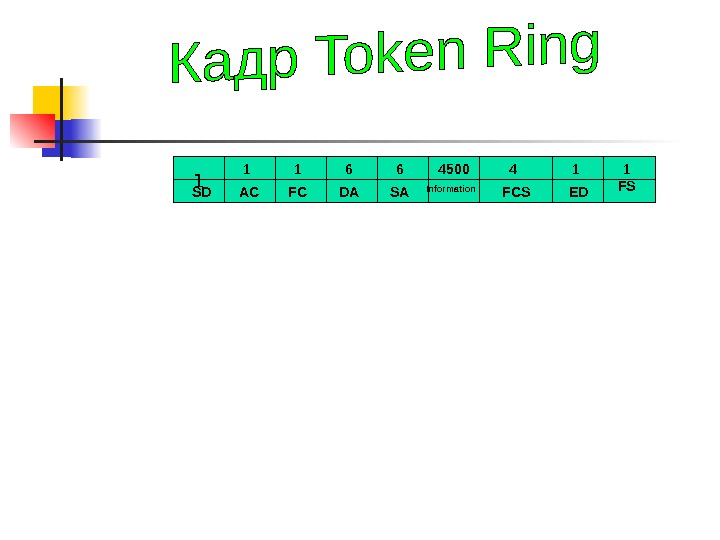 Кадр Token Ring

| 1 | 1 | 1 | 6 | 6 | 4500 | 4 | 1 | 1 |
|---|---|---|---|---|---|---|---|---|
| SD | AC | FC | DA | SA | Information | FCS | ED | FS |